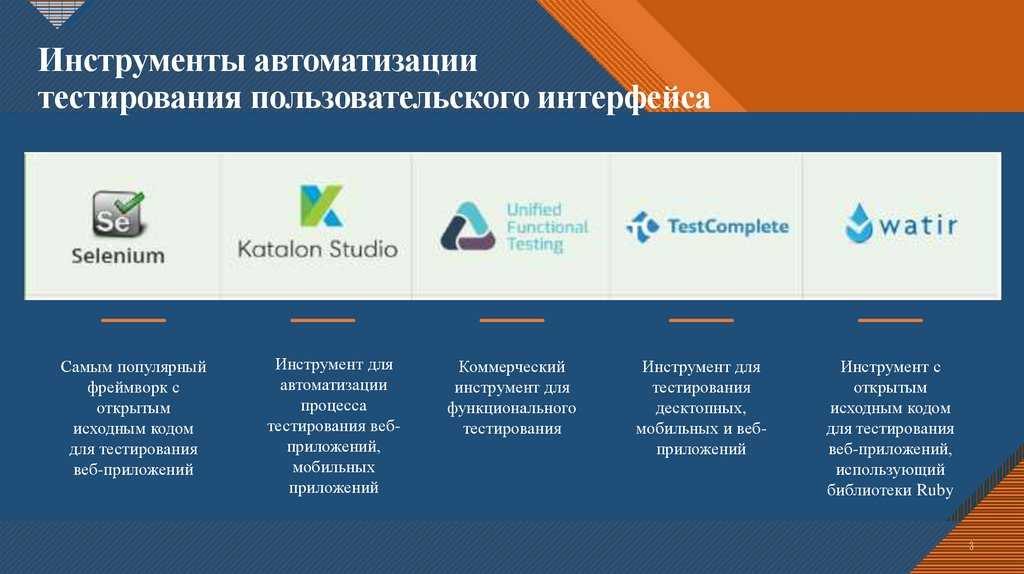 Инструменты автоматизации тестирования пользовательского интерфейса

Se
Selenium

Katalon Studio

Unified Functional Testing

TestComplete

watir

Самым популярный фреймворк с открытым исходным кодом для тестирования веб-приложений

Инструмент для автоматизации процесса тестирования веб-приложений, мобильных приложений

Коммерческий инструмент для функционального тестирования

Инструмент для тестирования десктопных, мобильных и веб-приложений

Инструмент с открытым исходным кодом для тестирования веб-приложений, использующий библиотеки Ruby

3